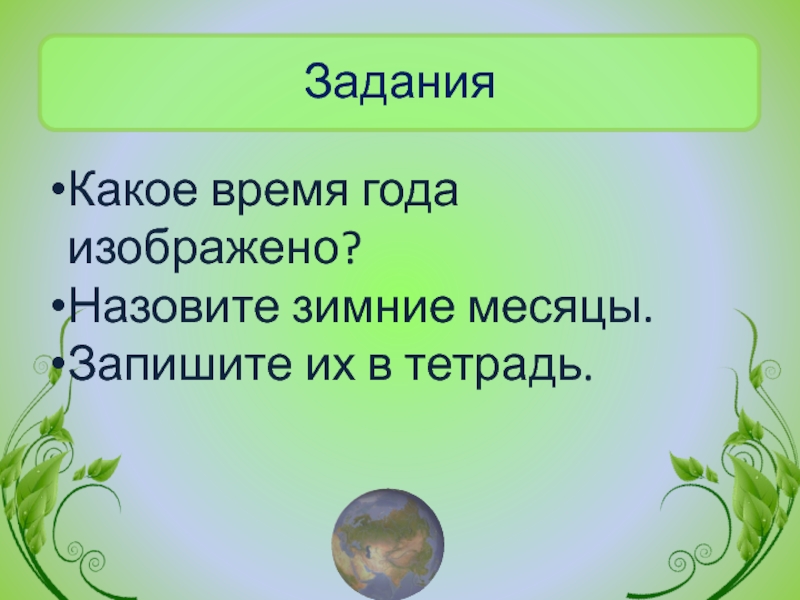 Задания

•Какое время года изображено?
•Назовите зимние месяцы.
•Запишите их в тетрадь.